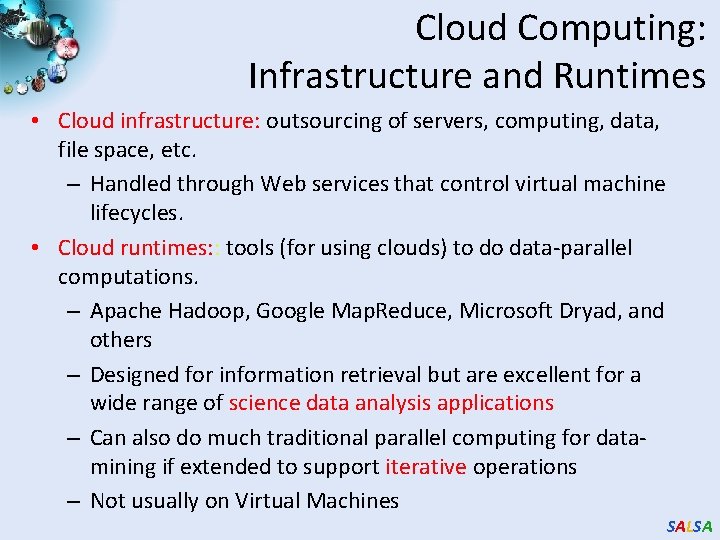 Cloud Computing: Infrastructure and Runtimes

• Cloud infrastructure: outsourcing of servers, computing, data, file space, etc.
– Handled through Web services that control virtual machine lifecycles.

• Cloud runtimes:: tools (for using clouds) to do data-parallel computations.
– Apache Hadoop, Google MapReduce, Microsoft Dryad, and others
– Designed for information retrieval but are excellent for a wide range of science data analysis applications
– Can also do much traditional parallel computing for data-mining if extended to support iterative operations
– Not usually on Virtual Machines

SALSA